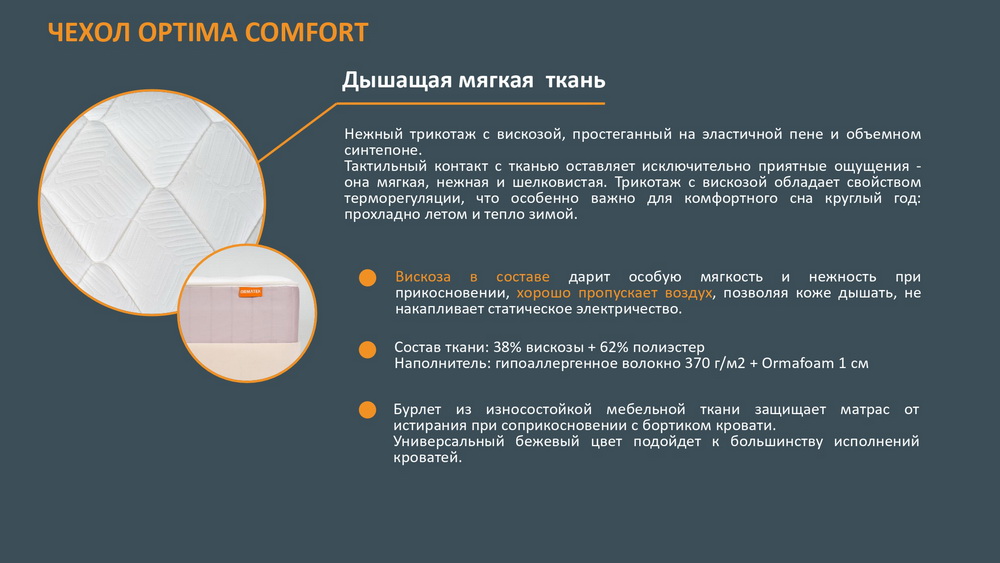 ЧЕХОЛ OPTIMA COMFORT

Дышащая мягкая ткань

Нежный трикотаж с вискозой, простеганный на эластичной пене и объемном синтепоне.
Тактильный контакт с тканью оставляет исключительно приятные ощущения - она мягкая, нежная и шелковистая. Трикотаж с вискозой обладает свойством терморегуляции, что особенно важно для комфортного сна круглый год: прохладно летом и тепло зимой.

ORMATEK

Вискоза в составе дарит особую мягкость и нежность при прикосновении, хорошо пропускает воздух, позволяя коже дышать, не накапливает статическое электричество.

Состав ткани: 38% вискозы + 62% полиэстер
Наполнитель: гипоаллергенное волокно 370 г/м2 + Ormafoam 1 см

Бурлет из износостойкой мебельной ткани защищает матрас от истирания при соприкосновении с бортиком кровати.
Универсальный бежевый цвет подойдет к большинству исполнений кроватей.